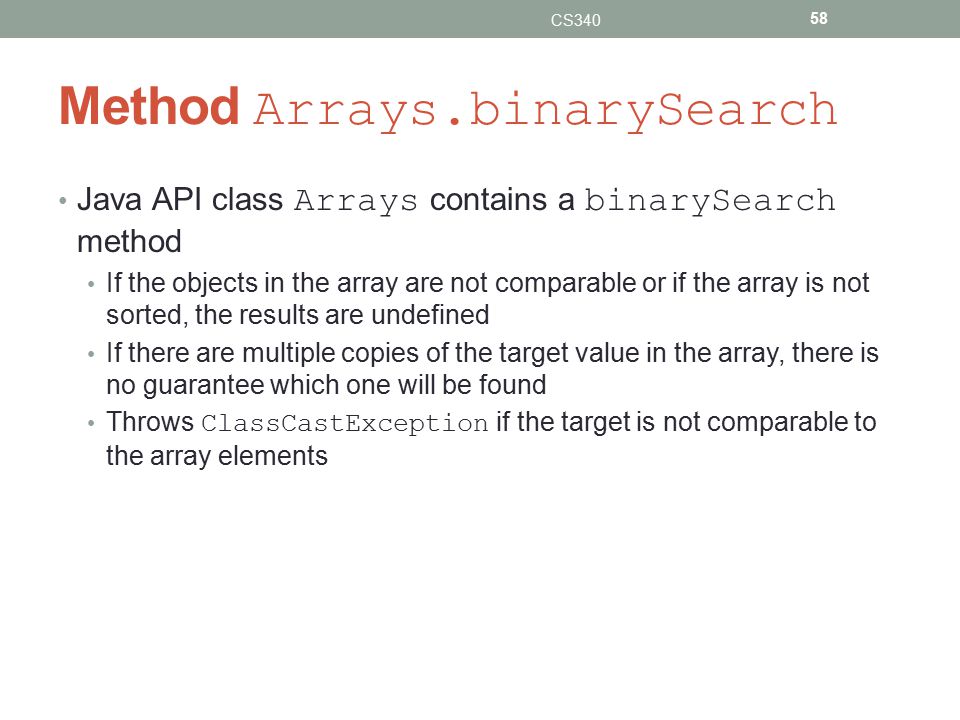 CS340

58

Method Arrays.binarySearch

• Java API class Arrays contains a binarySearch method

• If the objects in the array are not comparable or if the array is not sorted, the results are undefined

• If there are multiple copies of the target value in the array, there is no guarantee which one will be found

• Throws ClassCastException if the target is not comparable to the array elements